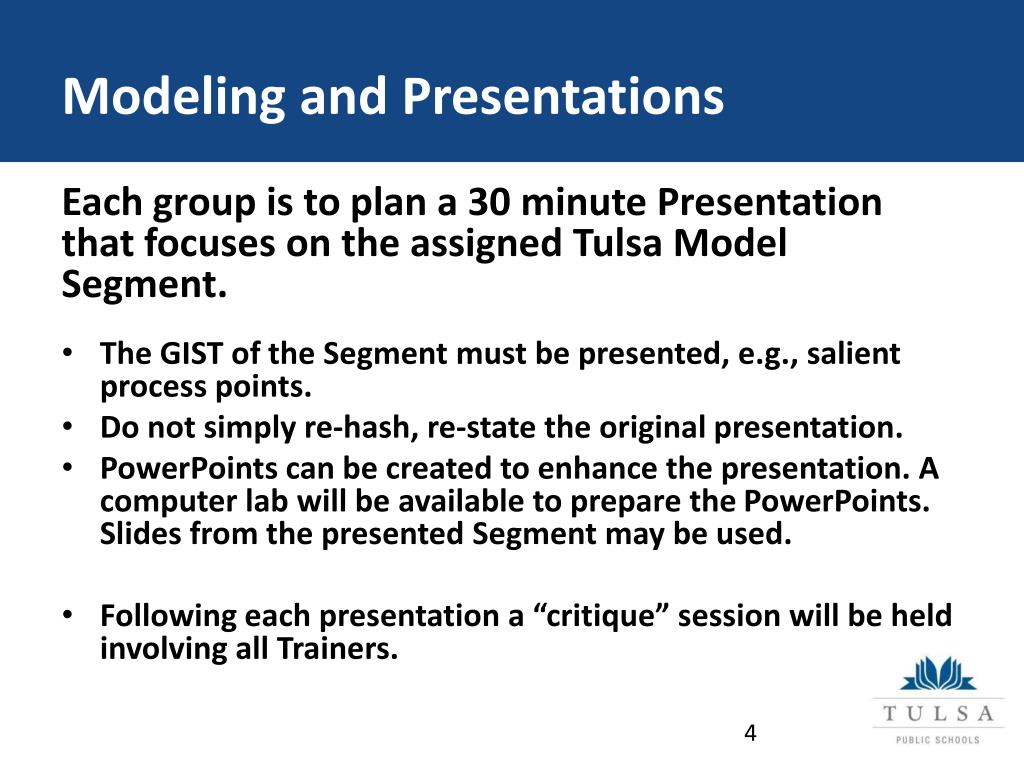 Modeling and Presentations

Each group is to plan a 30 minute Presentation that focuses on the assigned Tulsa Model Segment.

• The GIST of the Segment must be presented, e.g., salient process points.
• Do not simply re-hash, re-state the original presentation.
• PowerPoints can be created to enhance the presentation. A computer lab will be available to prepare the PowerPoints. Slides from the presented Segment may be used.

• Following each presentation a “critique” session will be held involving all Trainers.

4

TULSA
PUBLIC SCHOOLS